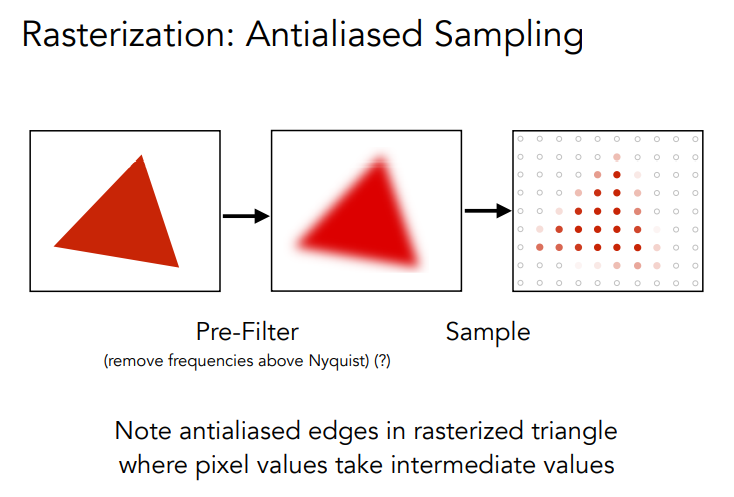 Rasterization: Antialiased Sampling

Pre-Filter
(remove frequencies above Nyquist) (?)

Sample

Note antialiased edges in rasterized triangle where pixel values take intermediate values